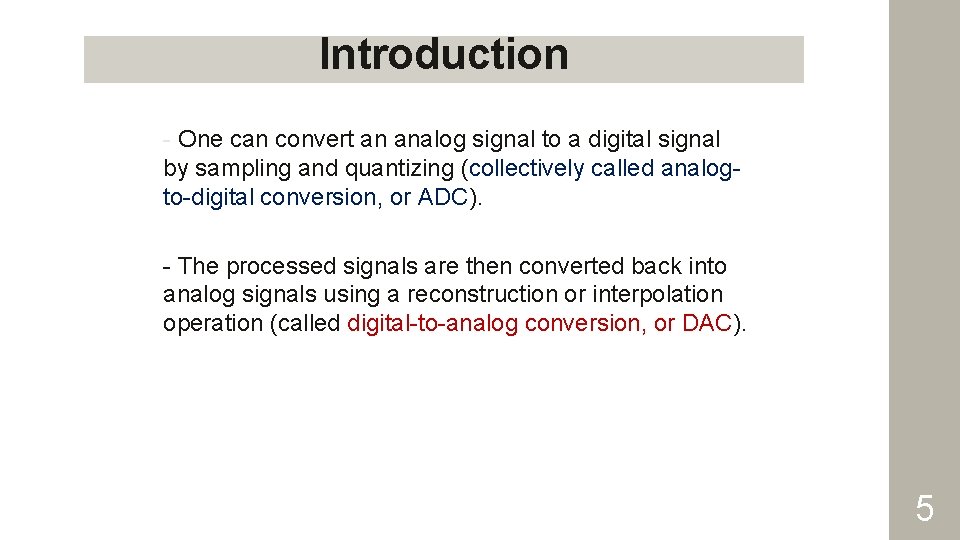 Introduction

- One can convert an analog signal to a digital signal by sampling and quantizing (collectively called analog-to-digital conversion, or ADC).

- The processed signals are then converted back into analog signals using a reconstruction or interpolation operation (called digital-to-analog conversion, or DAC).

5